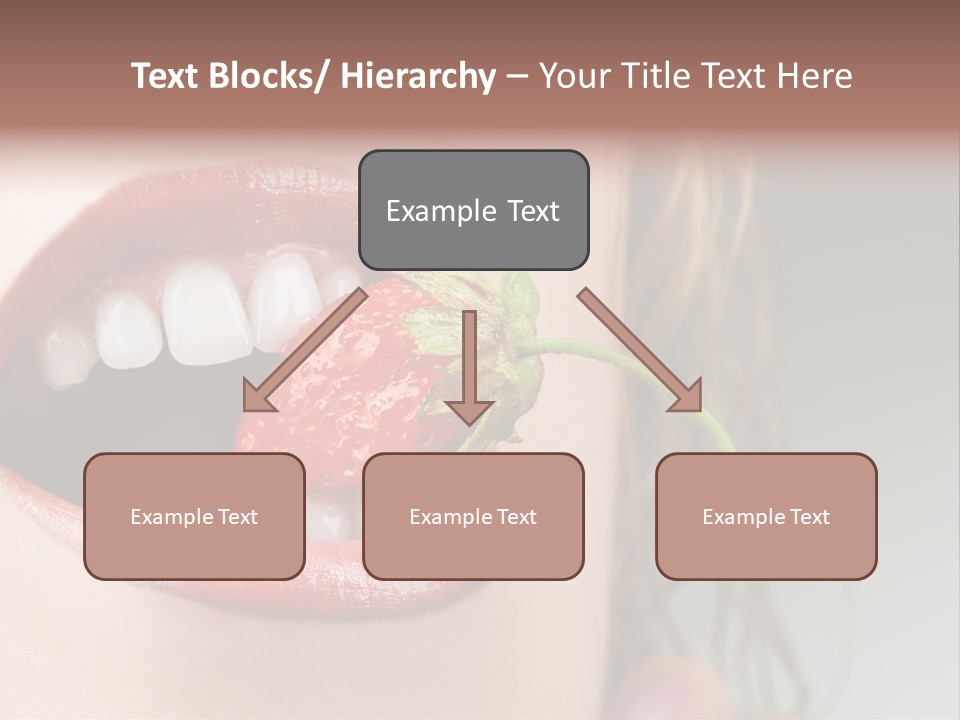 Text Blocks/ Hierarchy – Your Title Text Here

Example Text

Example Text

Example Text

Example Text